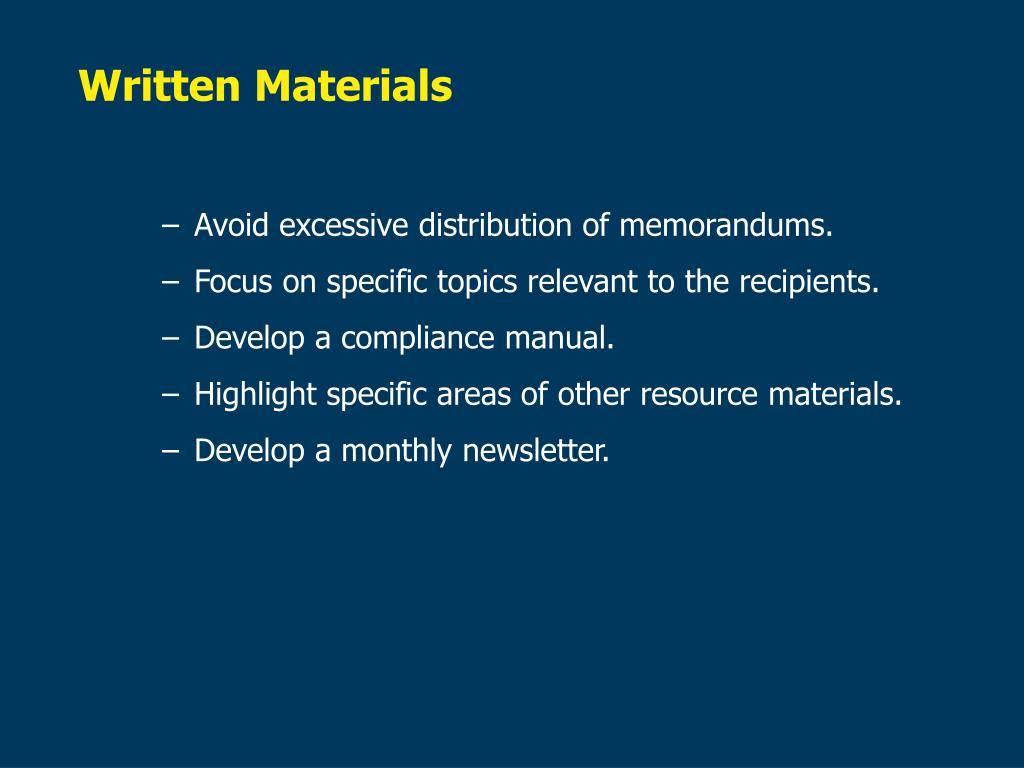 Written Materials

– Avoid excessive distribution of memorandums.
– Focus on specific topics relevant to the recipients.
– Develop a compliance manual.
– Highlight specific areas of other resource materials.
– Develop a monthly newsletter.